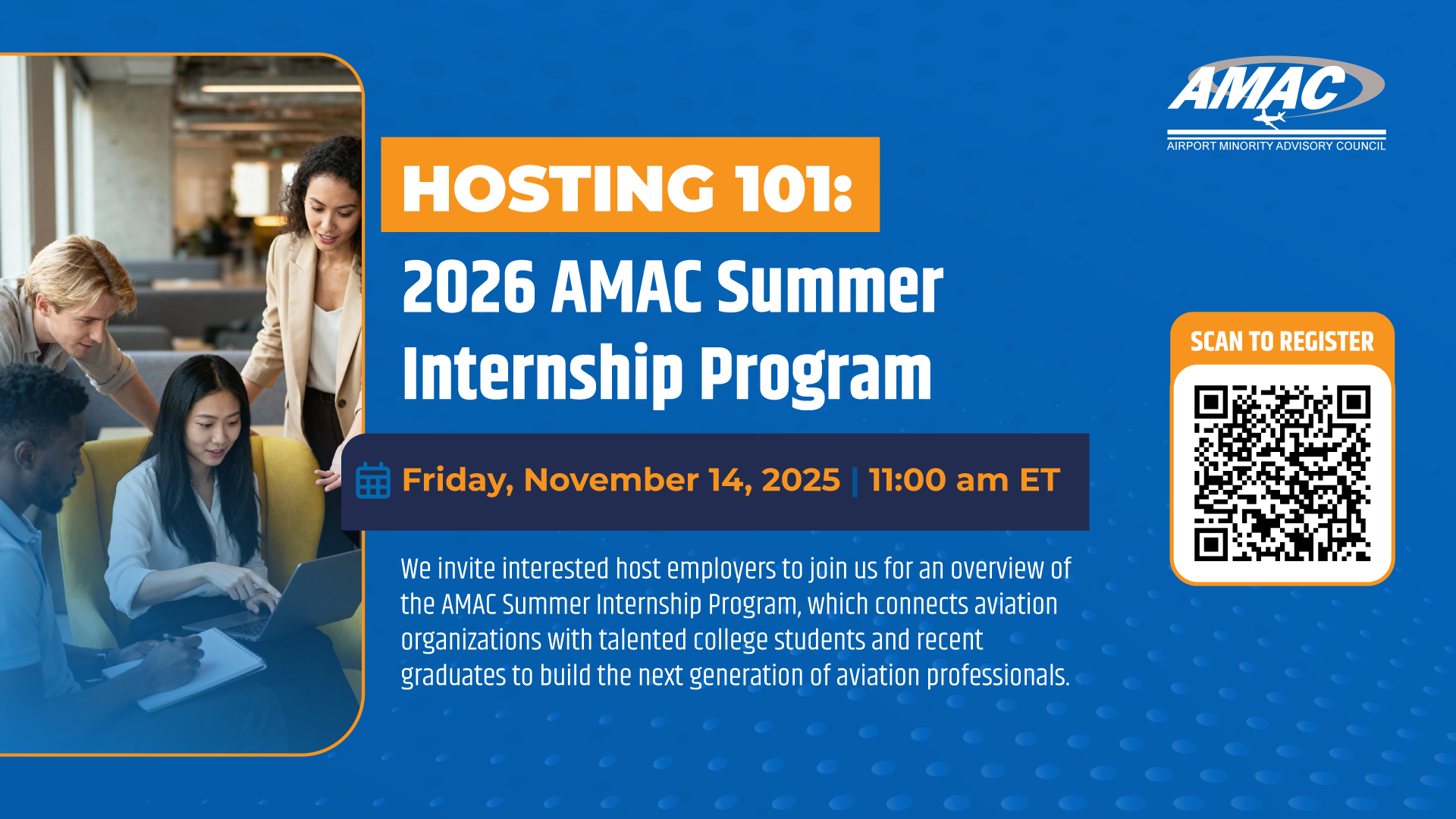 AMAC
AIRPORT MINORITY ADVISORY COUNCIL

HOSTING 101:
2026 AMAC Summer Internship Program

Friday, November 14, 2025 | 11:00 am ET

We invite interested host employers to join us for an overview of the AMAC Summer Internship Program, which connects aviation organizations with talented college students and recent graduates to build the next generation of aviation professionals.

SCAN TO REGISTER